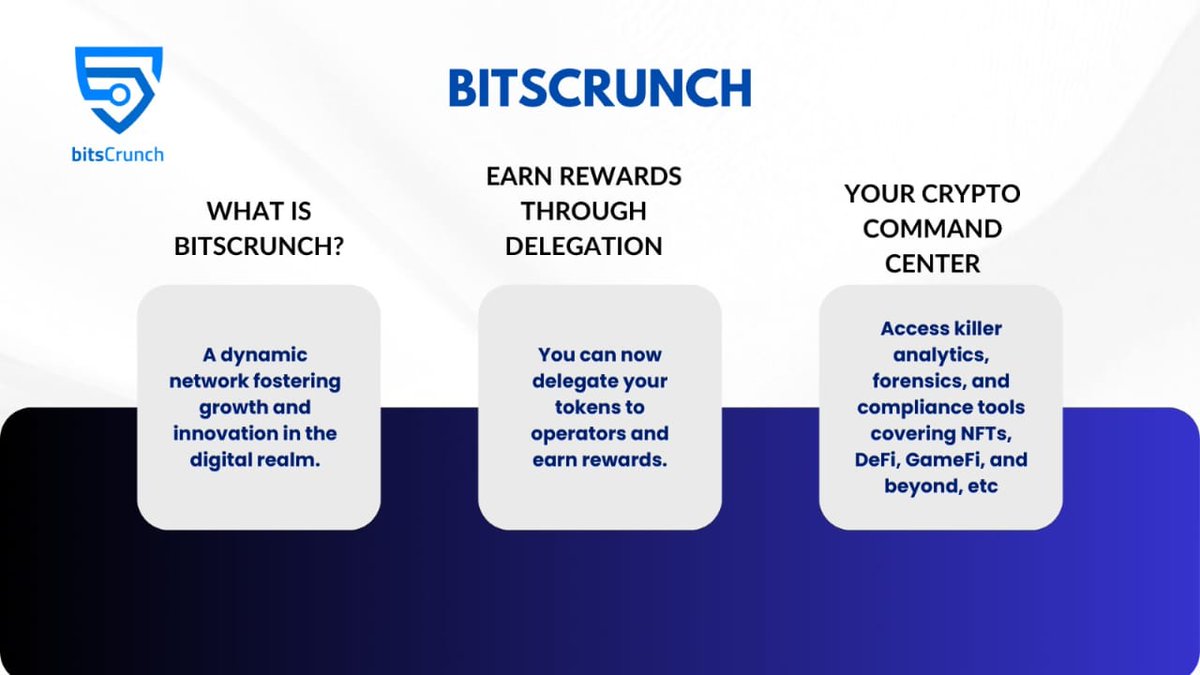 bitsCrunch

BITSCRUNCH

WHAT IS BITSCRUNCH?

A dynamic network fostering growth and innovation in the digital realm.

EARN REWARDS THROUGH DELEGATION

You can now delegate your tokens to operators and earn rewards.

YOUR CRYPTO COMMAND CENTER

Access killer analytics, forensics, and compliance tools covering NFTs, DeFi, GameFi, and beyond, etc